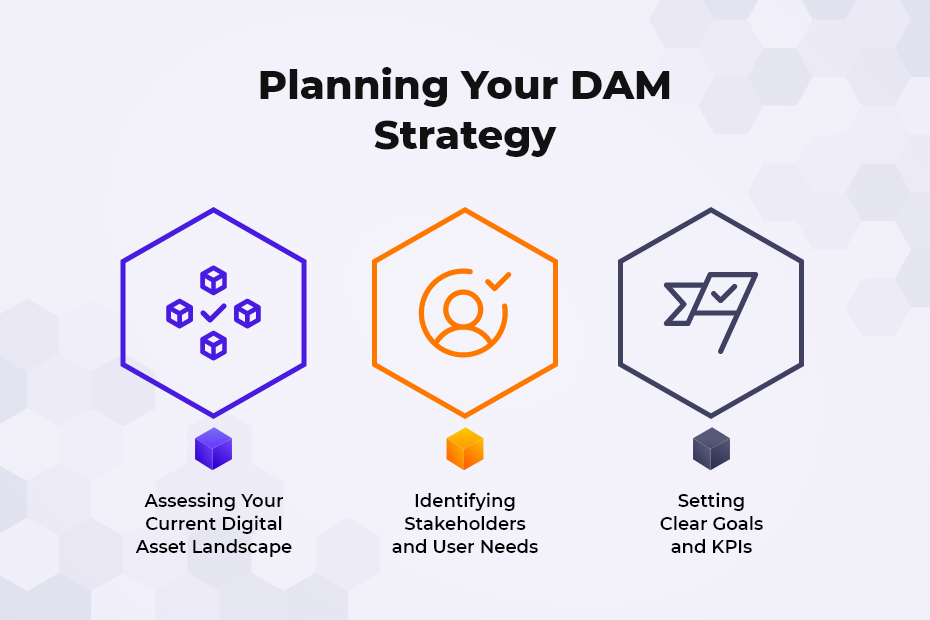 Planning Your DAM Strategy

Assessing Your Current Digital Asset Landscape

Identifying Stakeholders and User Needs

Setting Clear Goals and KPIs